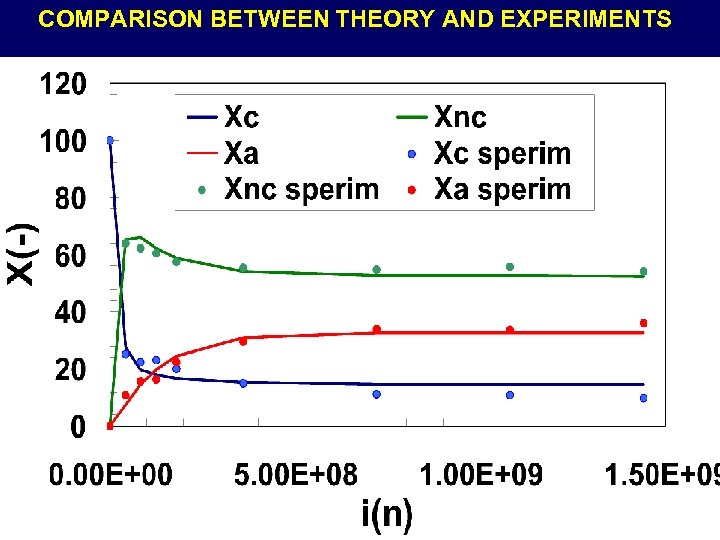 COMPARISON BETWEEN THEORY AND EXPERIMENTS

120
100
80
60
40
20
0

X(-)

Xc
Xnc
Xa
Xc sperim
Xnc sperim
Xa sperim

0.00E+00
5.00E+08
1.00E+09
1.50E+09

i(n)